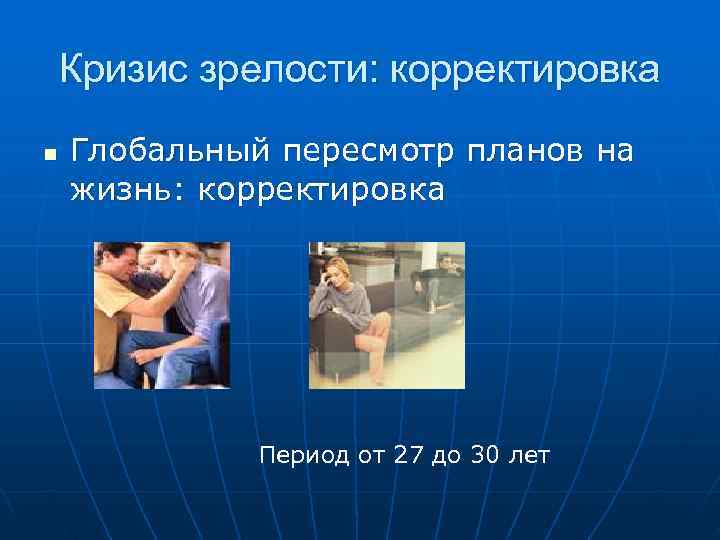 Кризис зрелости: корректировка

■ Глобальный пересмотр планов на жизнь: корректировка

Период от 27 до 30 лет